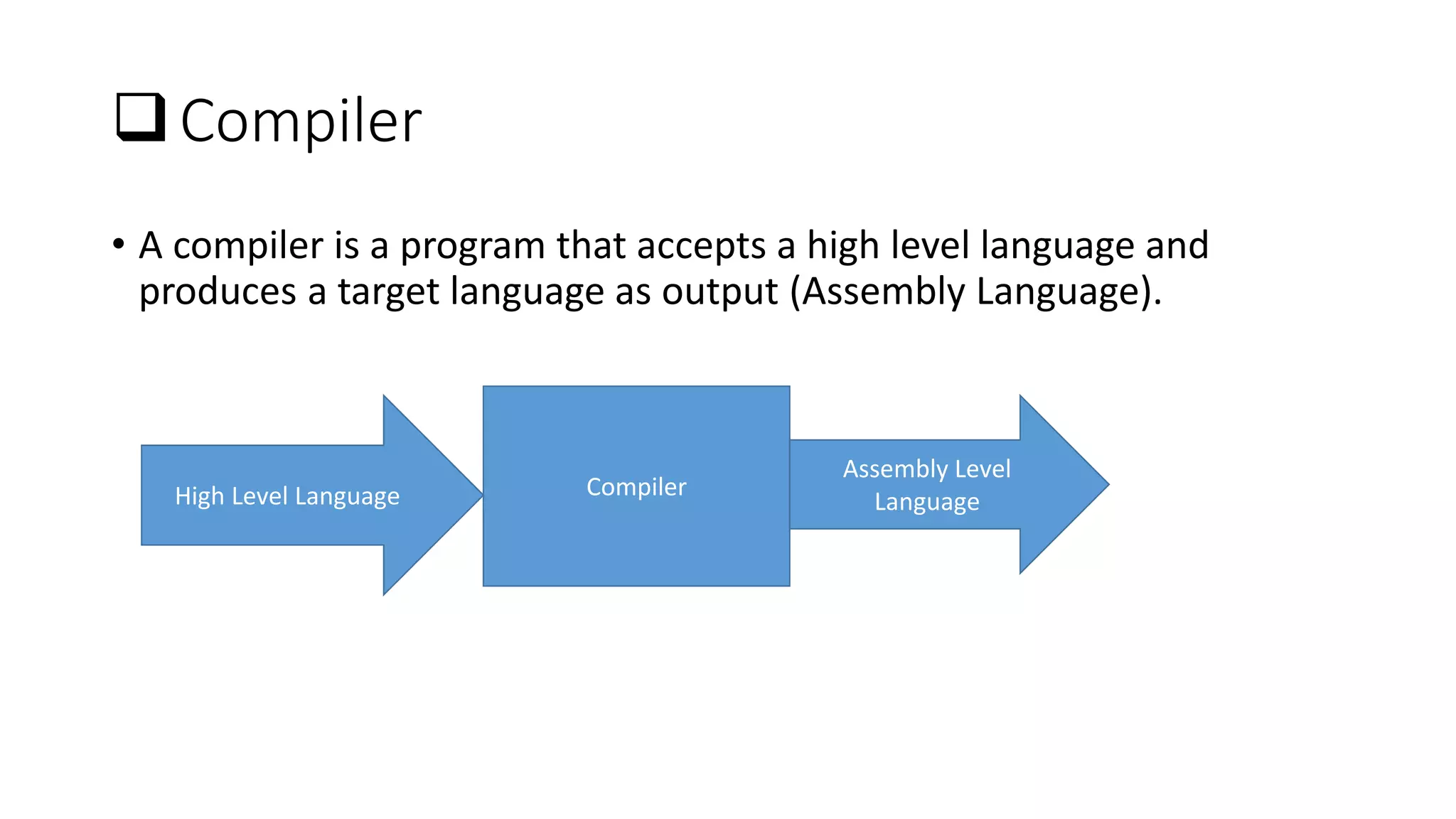 ❑ Compiler

• A compiler is a program that accepts a high level language and produces a target language as output (Assembly Language).

High Level Language

Compiler

Assembly Level Language